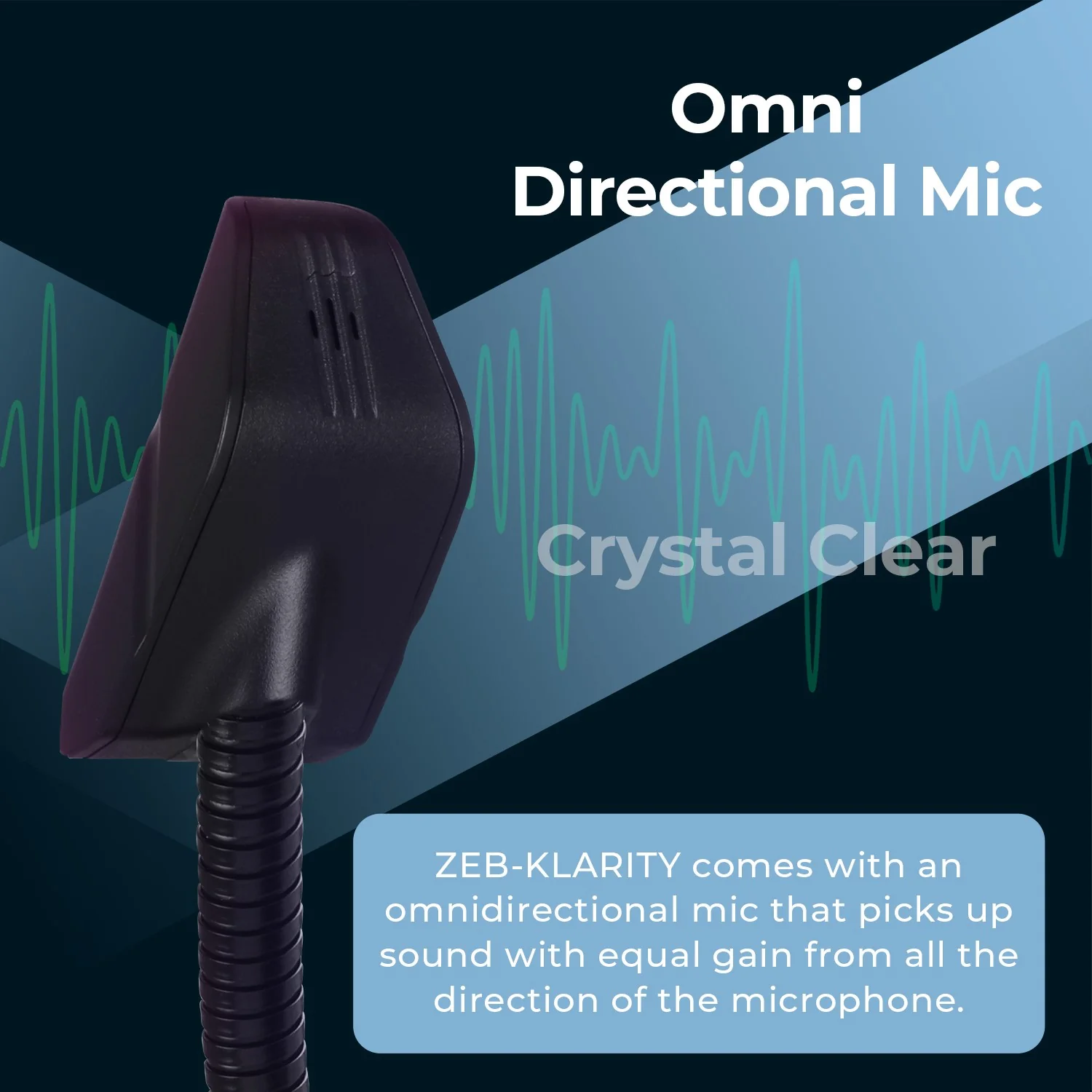 Omni
Directional Mic

Crystal Clear

ZEB-KLARITY comes with an omnidirectional mic that picks up sound with equal gain from all the direction of the microphone.